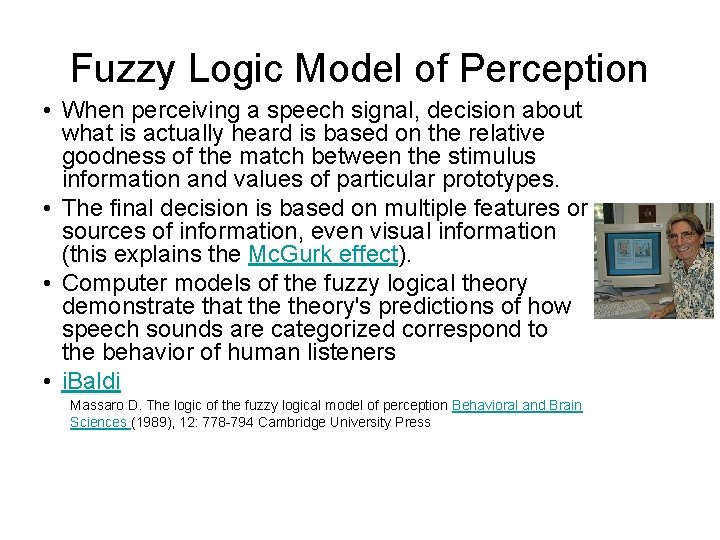 Fuzzy Logic Model of Perception

• When perceiving a speech signal, decision about what is actually heard is based on the relative goodness of the match between the stimulus information and values of particular prototypes.

• The final decision is based on multiple features or sources of information, even visual information (this explains the McGurk effect).

• Computer models of the fuzzy logical theory demonstrate that the theory's predictions of how speech sounds are categorized correspond to the behavior of human listeners

• iBaldi

Massaro D. The logic of the fuzzy logical model of perception Behavioral and Brain Sciences (1989), 12: 778-794 Cambridge University Press